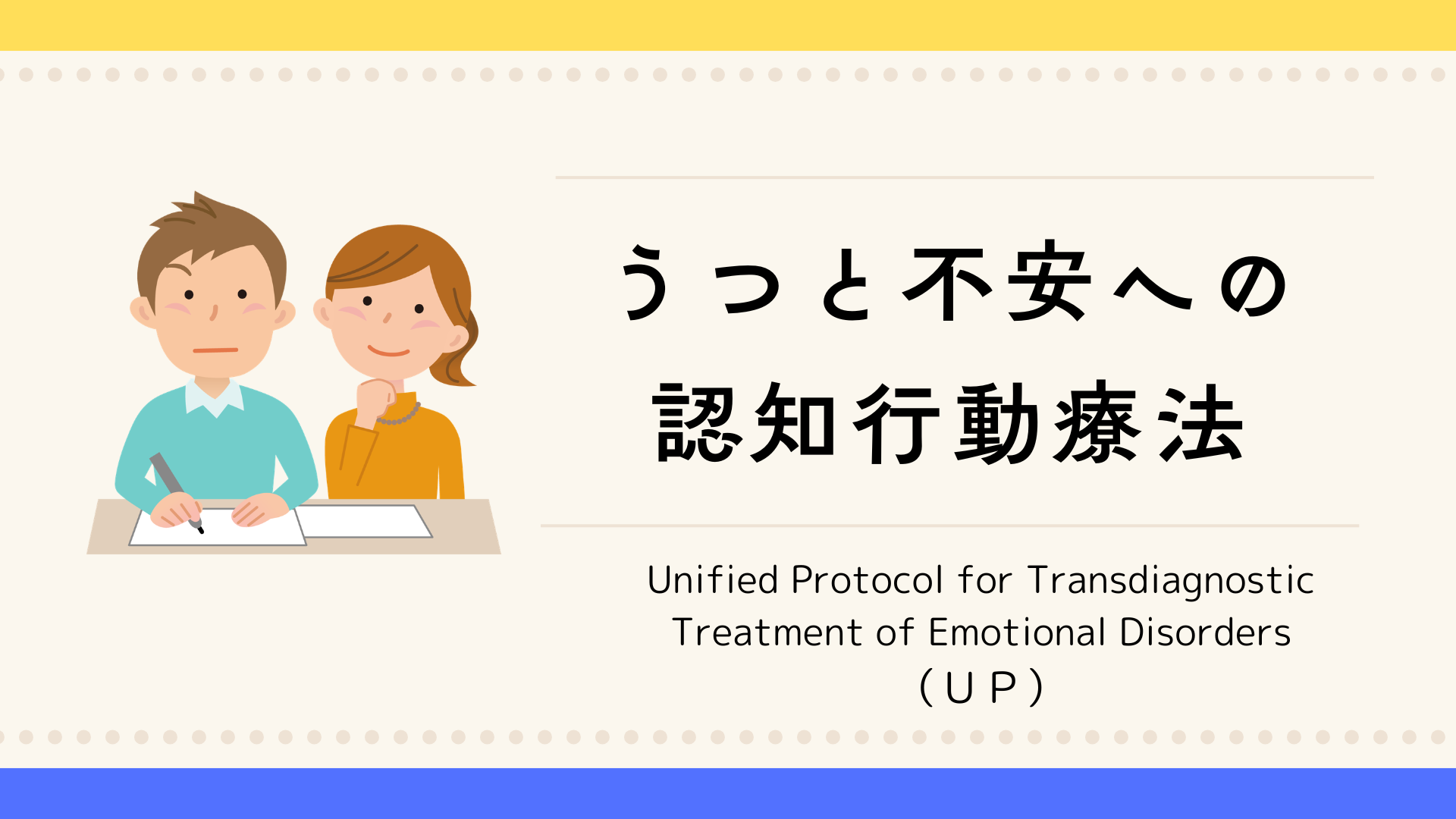 うつと不安への
認知行動療法

Unified Protocol for Transdiagnostic Treatment of Emotional Disorders
（ＵＰ）